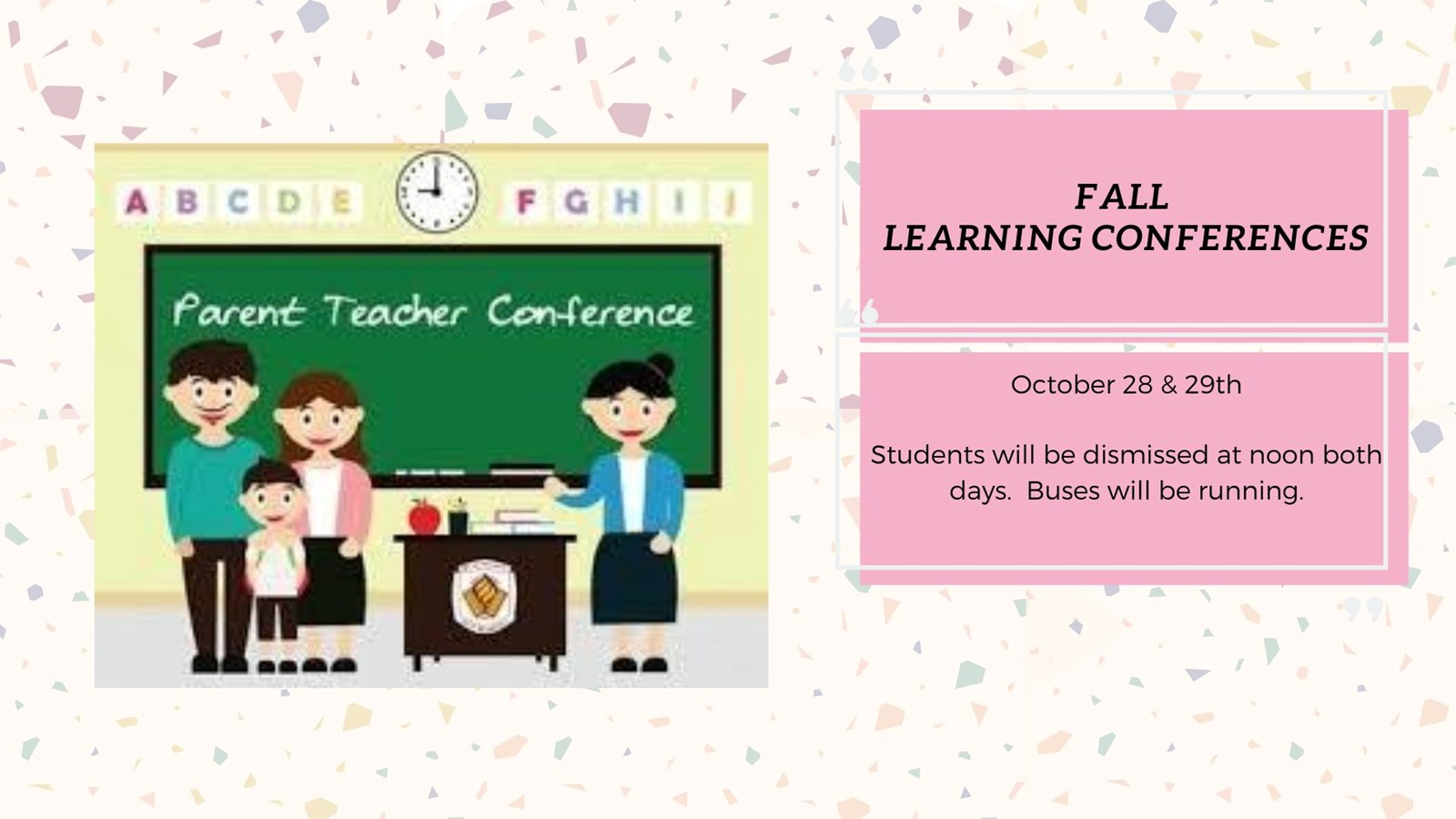 A B C D E F G H I J

Parent Teacher Conference

FALL
LEARNING CONFERENCES

October 28 & 29th

Students will be dismissed at noon both days. Buses will be running.